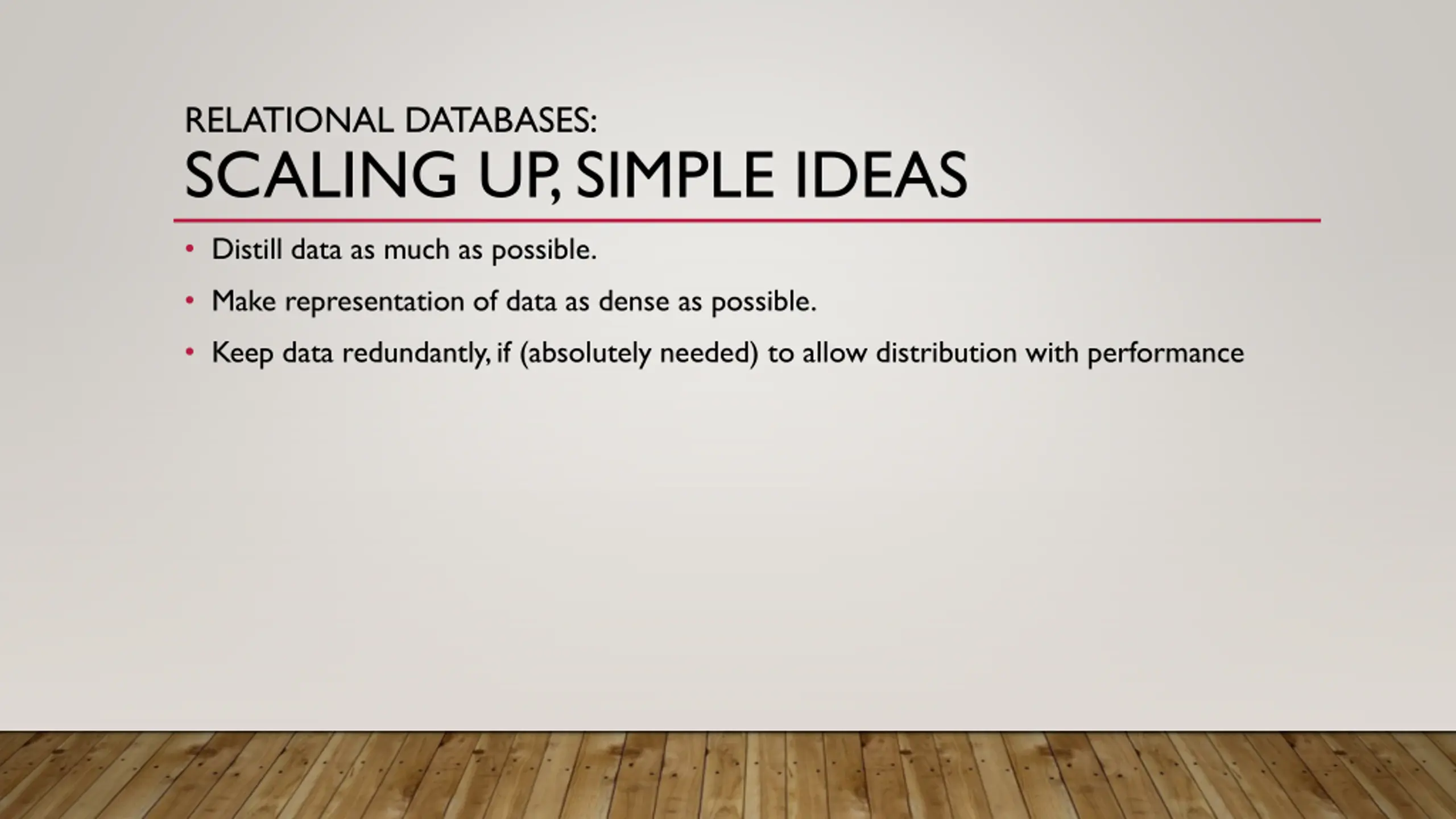 RELATIONAL DATABASES:
SCALING UP, SIMPLE IDEAS

• Distill data as much as possible.
• Make representation of data as dense as possible.
• Keep data redundantly, if (absolutely needed) to allow distribution with performance